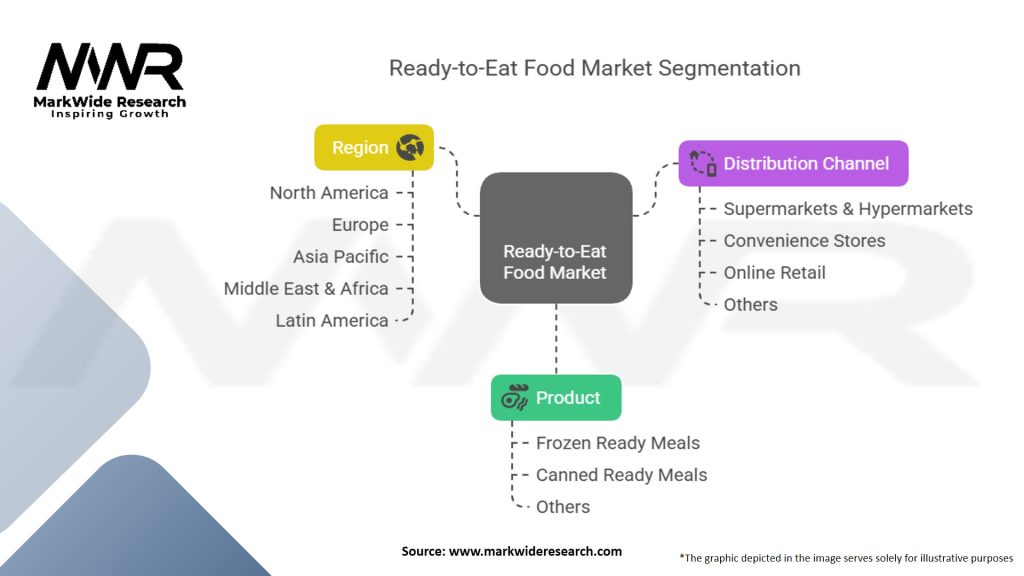 MWR
MarkWide Research
Inspiring Growth

Ready-to-Eat Food Market Segmentation

Region
North America
Europe
Asia Pacific
Middle East & Africa
Latin America

Ready-to-Eat Food Market

Distribution Channel
Supermarkets & Hypermarkets
Convenience Stores
Online Retail
Others

Product
Frozen Ready Meals
Canned Ready Meals
Others

Source: www.markwideresearch.com

*The graphic depicted in the image serves solely for illustrative purposes